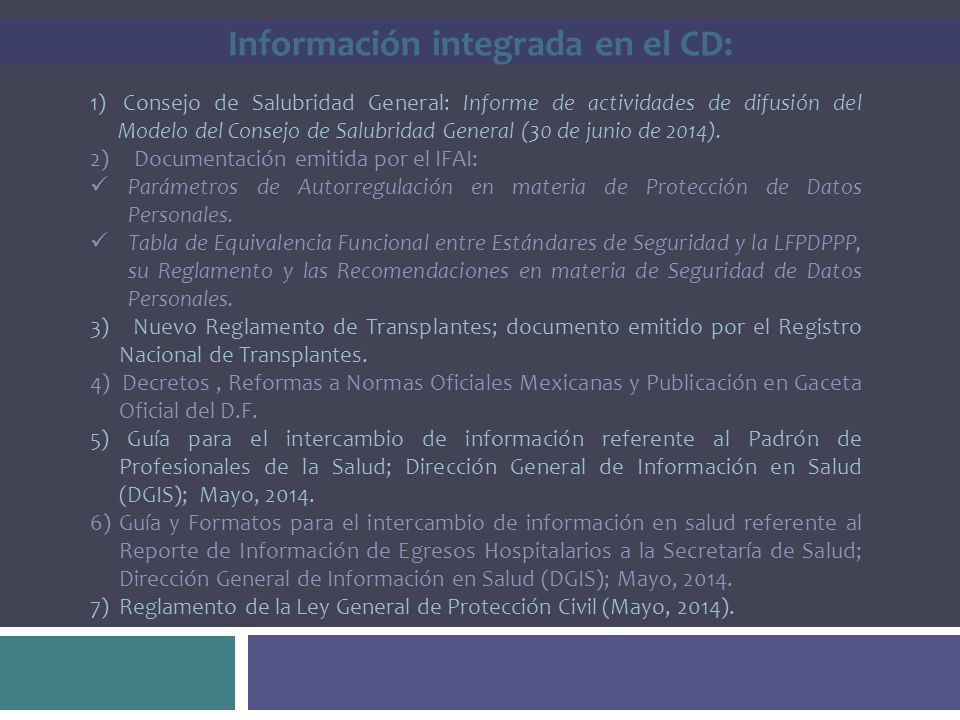 Información integrada en el CD:

1) Consejo de Salubridad General: Informe de actividades de difusión del Modelo del Consejo de Salubridad General (30 de junio de 2014).

2) Documentación emitida por el IFAI:

✓ Parámetros de Autorregulación en materia de Protección de Datos Personales.

✓ Tabla de Equivalencia Funcional entre Estándares de Seguridad y la LFPDPPP, su Reglamento y las Recomendaciones en materia de Seguridad de Datos Personales.

3) Nuevo Reglamento de Transplantes; documento emitido por el Registro Nacional de Transplantes.

4) Decretos , Reformas a Normas Oficiales Mexicanas y Publicación en Gaceta Oficial del D.F.

5) Guía para el intercambio de información referente al Padrón de Profesionales de la Salud; Dirección General de Información en Salud (DGIS); Mayo, 2014.

6) Guía y Formatos para el intercambio de información en salud referente al Reporte de Información de Egresos Hospitalarios a la Secretaría de Salud; Dirección General de Información en Salud (DGIS); Mayo, 2014.

7) Reglamento de la Ley General de Protección Civil (Mayo, 2014).